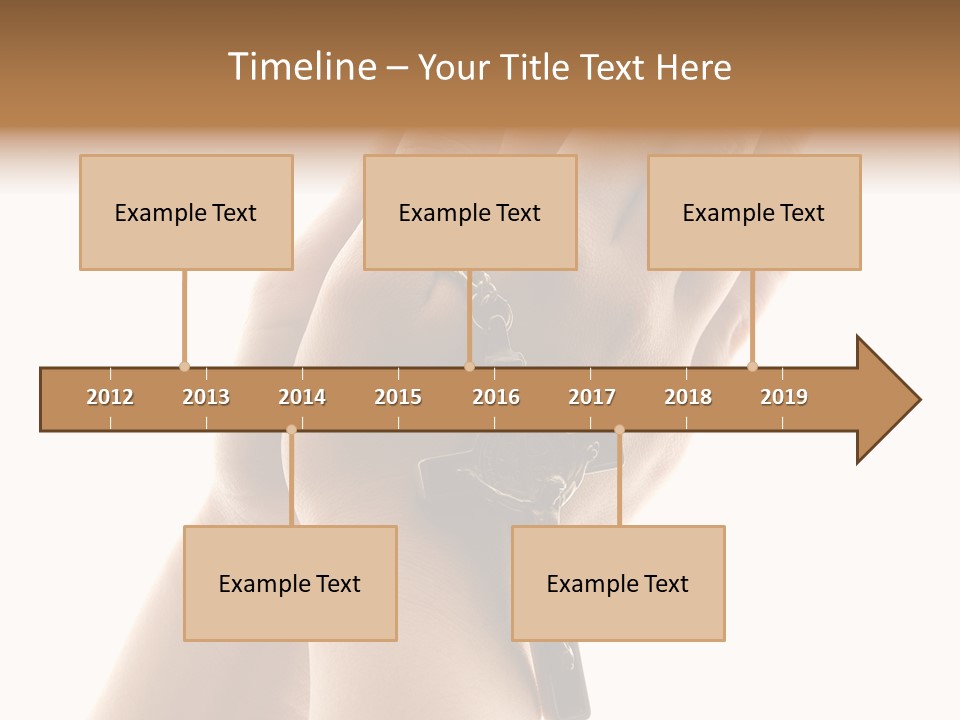 Timeline – Your Title Text Here

Example Text

Example Text

Example Text

2012 2013 2014 2015 2016 2017 2018 2019

Example Text

Example Text